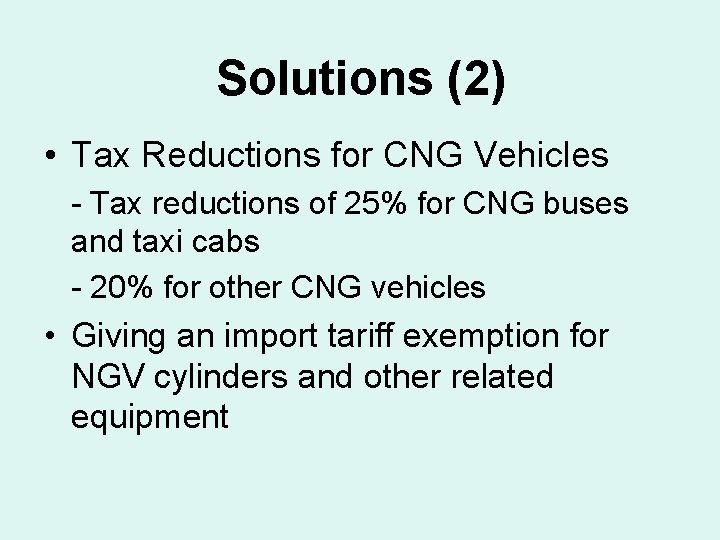 Solutions (2)

• Tax Reductions for CNG Vehicles

- Tax reductions of 25% for CNG buses and taxi cabs

- 20% for other CNG vehicles

• Giving an import tariff exemption for NGV cylinders and other related equipment